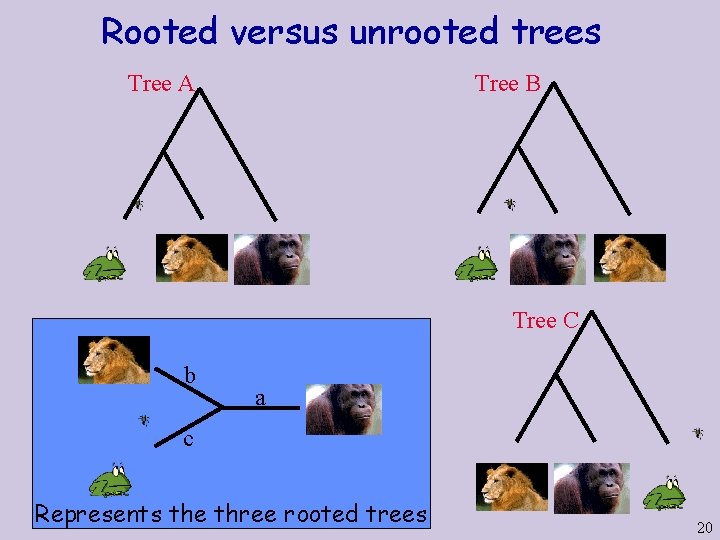 Rooted versus unrooted trees

Tree A

Tree B

Tree C

b

a

c

Represents the three rooted trees

20